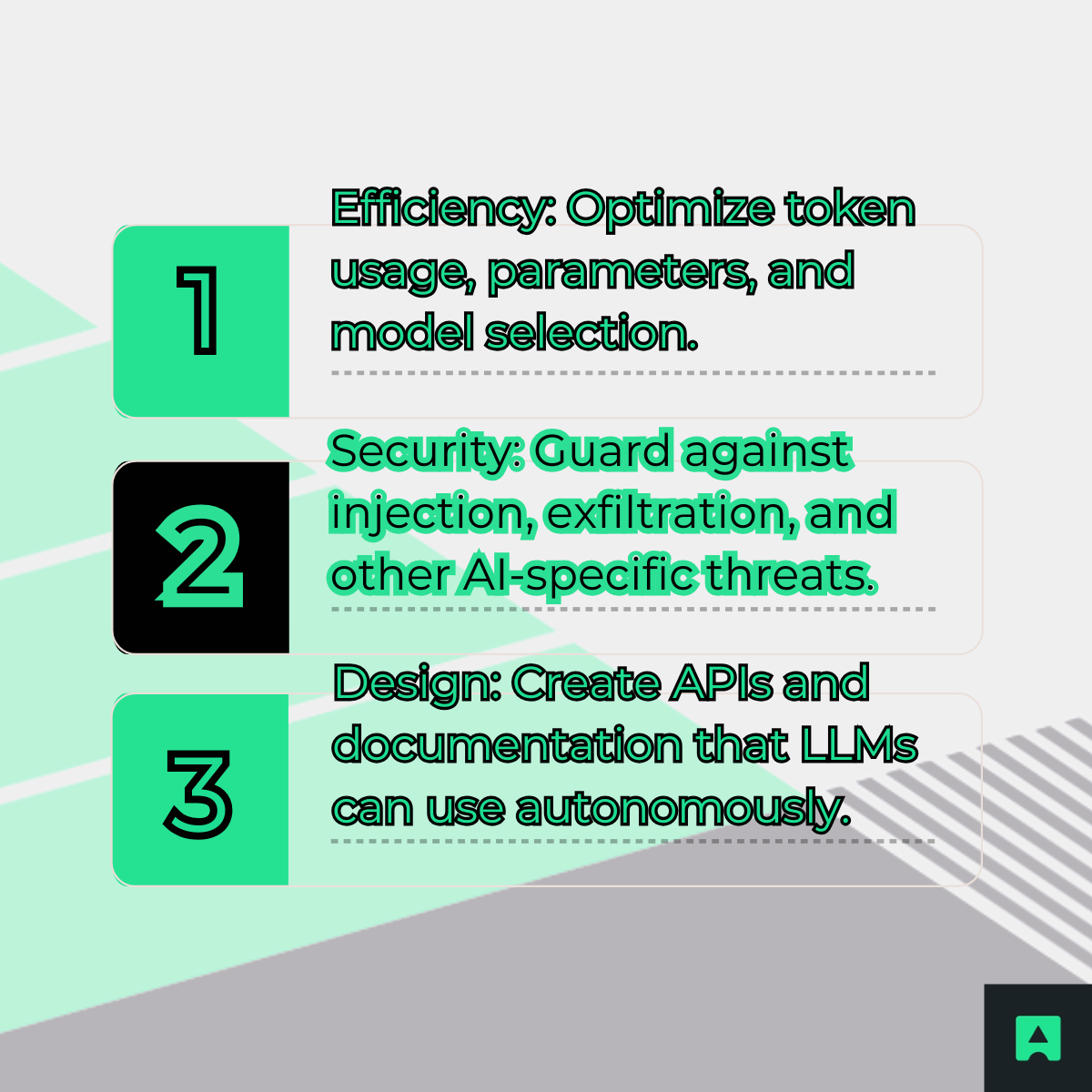 1

Efficiency: Optimize token usage, parameters, and model selection.

2

Security: Guard against injection, exfiltration, and other AI-specific threats.

3

Design: Create APIs and documentation that LLMs can use autonomously.